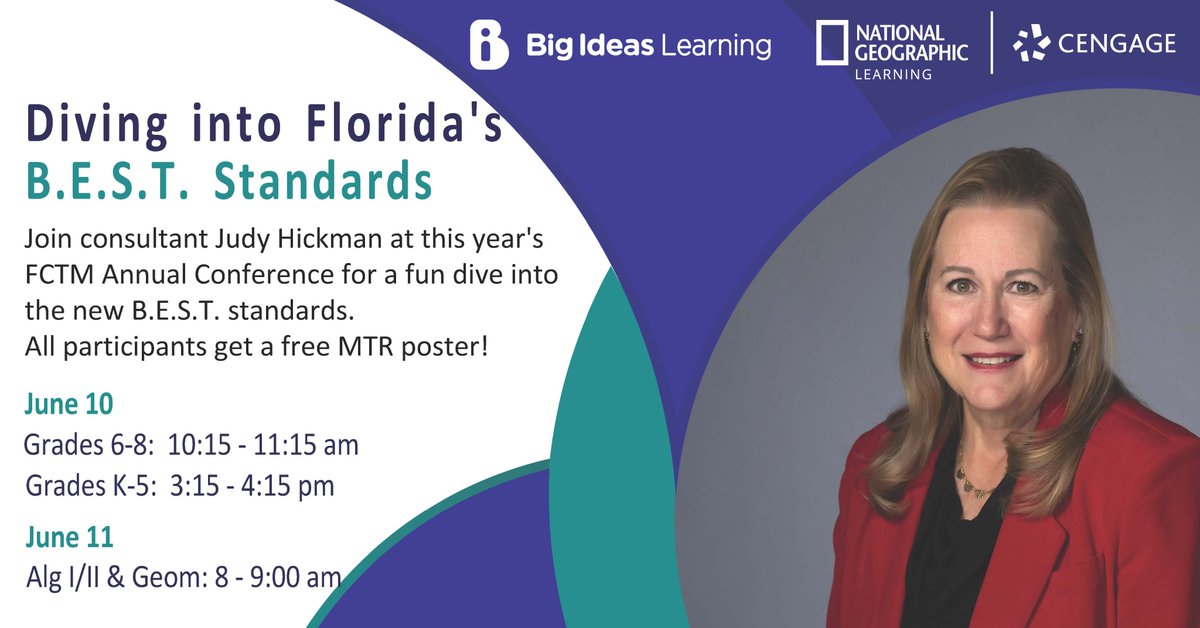 Big Ideas Learning

NATIONAL GEOGRAPHIC LEARNING

CENGAGE

Diving into Florida's B.E.S.T. Standards

Join consultant Judy Hickman at this year's FCTM Annual Conference for a fun dive into the new B.E.S.T. standards.
All participants get a free MTR poster!

June 10
Grades 6-8: 10:15 - 11:15 am
Grades K-5: 3:15 - 4:15 pm

June 11
Alg I/II & Geom: 8 - 9:00 am